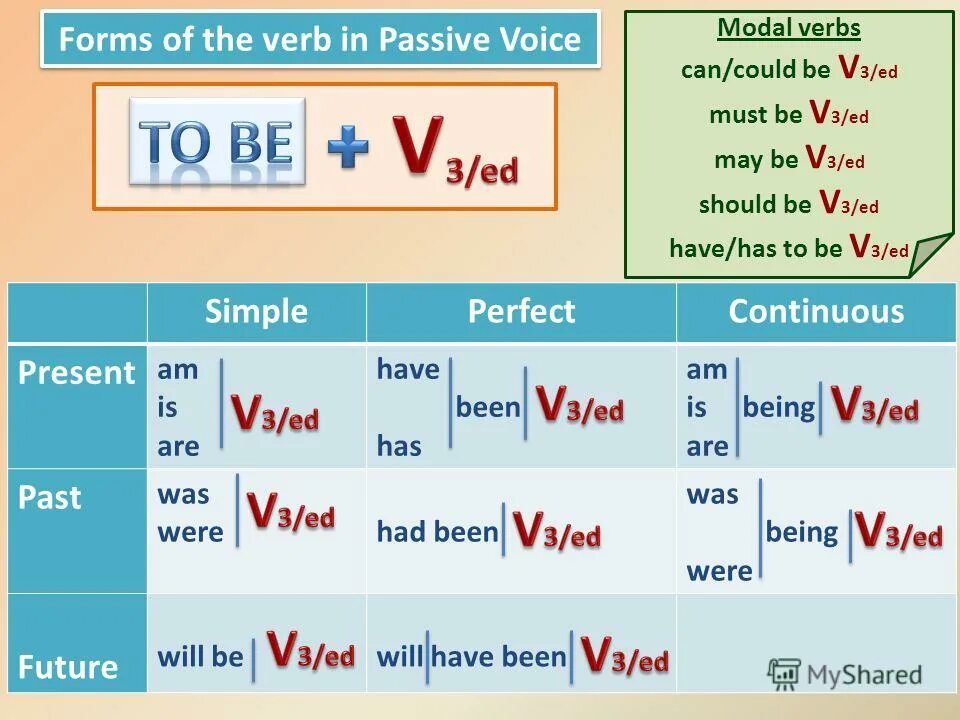 Forms of the verb in Passive Voice

TO BE + $V_{3/ed}$

Modal verbs
can/could be $V_{3/ed}$
must be $V_{3/ed}$
may be $V_{3/ed}$
should be $V_{3/ed}$
have/has to be $V_{3/ed}$

| | Simple | Perfect | Continuous |
|---|---|---|---|
| Present | am is are $V_{3/ed}$ | have has been $V_{3/ed}$ | am is are being $V_{3/ed}$ |
| Past | was were $V_{3/ed}$ | had been $V_{3/ed}$ | was were being $V_{3/ed}$ |
| Future | will be $V_{3/ed}$ | will have been $V_{3/ed}$ | |

MyShared